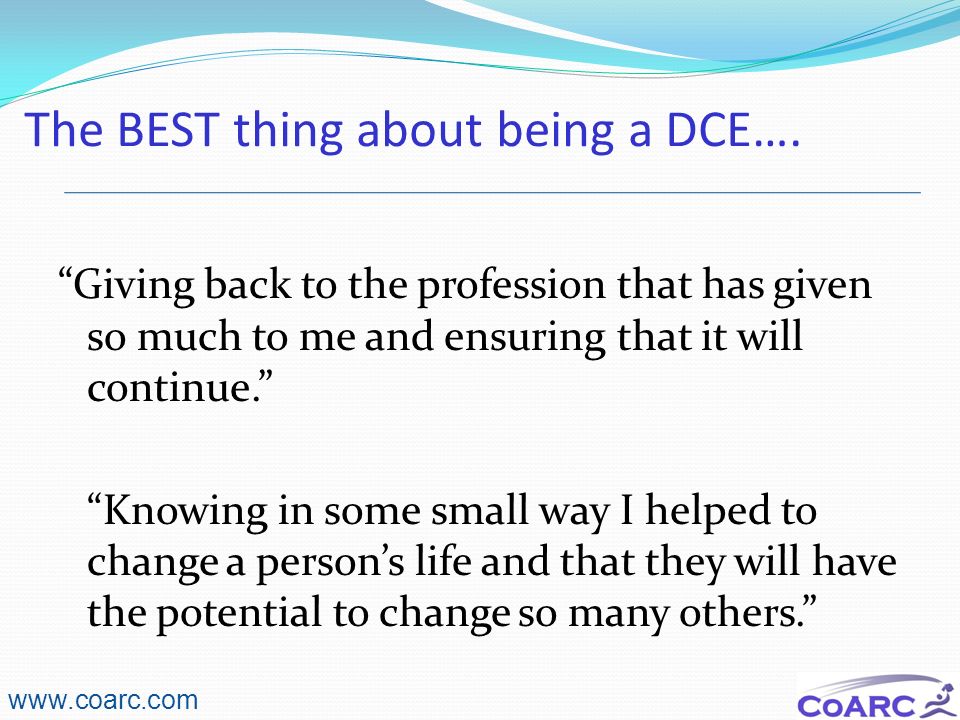 The BEST thing about being a DCE….

“Giving back to the profession that has given so much to me and ensuring that it will continue.”

“Knowing in some small way I helped to change a person’s life and that they will have the potential to change so many others.”

www.coarc.com

CoARC